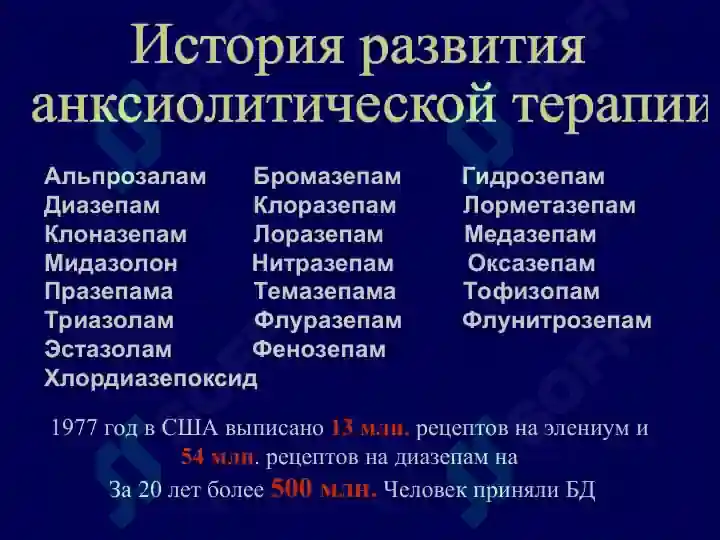 История развития анксиолитической терапии

Альпрозалам
Диазепам
Клоназепам
Мидазолон
Празепама
Триазолам
Эстазолам
Хлордиазепоксид

Бромазепам
Клоразепам
Лоразепам
Нитразепам
Темазепама
Флуразепам
Фенозепам

Гидрозепам
Лорметазепам
Медазепам
Оксазепам
Тофизопам
Флунитрозепам

1977 год в США выписано 13 млн. рецептов на элениум и 54 млн. рецептов на диазепам на
За 20 лет более 500 млн. Человек приняли БД